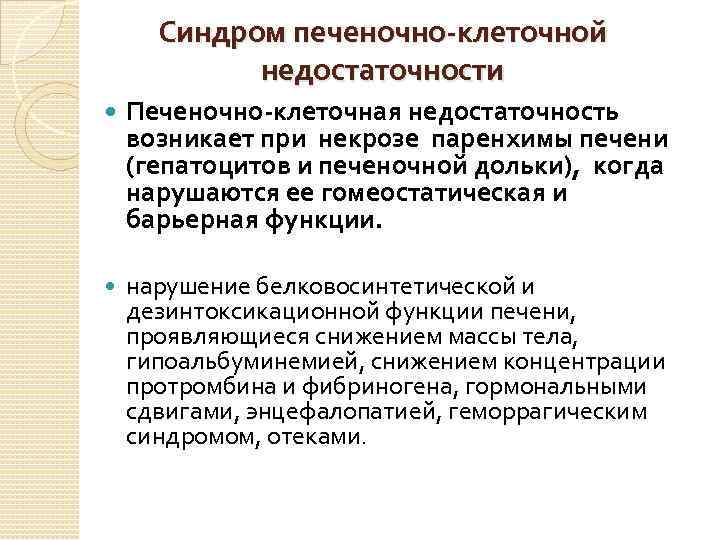 Синдром печеночно-клеточной недостаточности

Печеночно-клеточная недостаточность возникает при некрозе паренхимы печени (гепатоцитов и печеночной дольки), когда нарушаются ее гомеостатическая и барьерная функции.

нарушение белковосинтетической и дезинтоксикационной функции печени, проявляющиеся снижением массы тела, гипоальбуминемией, снижением концентрации протромбина и фибриногена, гормональными сдвигами, энцефалопатией, геморрагическим синдромом, отеками.